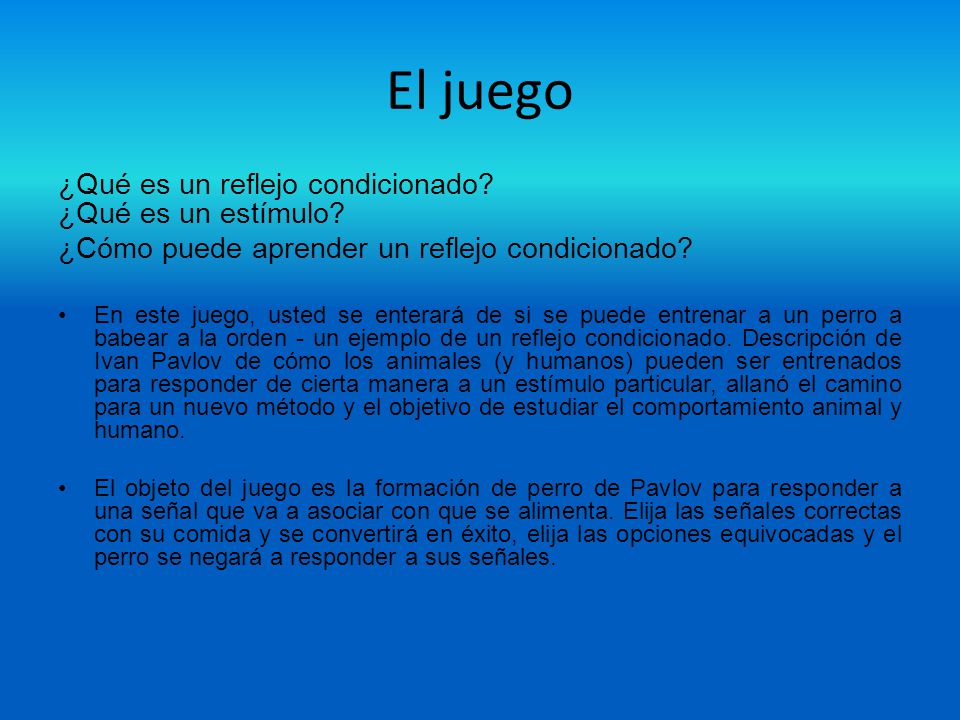 El juego

¿Qué es un reflejo condicionado?
¿Qué es un estímulo?
¿Cómo puede aprender un reflejo condicionado?

• En este juego, usted se enterará de si se puede entrenar a un perro a babear a la orden - un ejemplo de un reflejo condicionado. Descripción de Ivan Pavlov de cómo los animales (y humanos) pueden ser entrenados para responder de cierta manera a un estímulo particular, allanó el camino para un nuevo método y el objetivo de estudiar el comportamiento animal y humano.

• El objeto del juego es la formación de perro de Pavlov para responder a una señal que va a asociar con que se alimenta. Elija las señales correctas con su comida y se convertirá en éxito, elija las opciones equivocadas y el perro se negará a responder a sus señales.